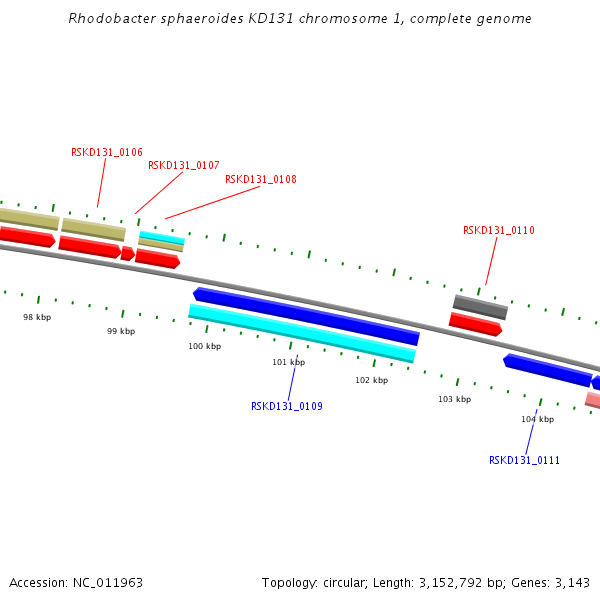 Rhodobacter sphaeroides KD131 chromosome 1, complete genome

RSKD131_0106
RSKD131_0107
RSKD131_0108
RSKD131_0110

98 kbp
99 kbp
100 kbp
101 kbp
102 kbp
103 kbp
104 kbp

RSKD131_0109
RSKD131_0111

Accession: NC_011963
Topology: circular; Length: 3,152,792 bp; Genes: 3,143